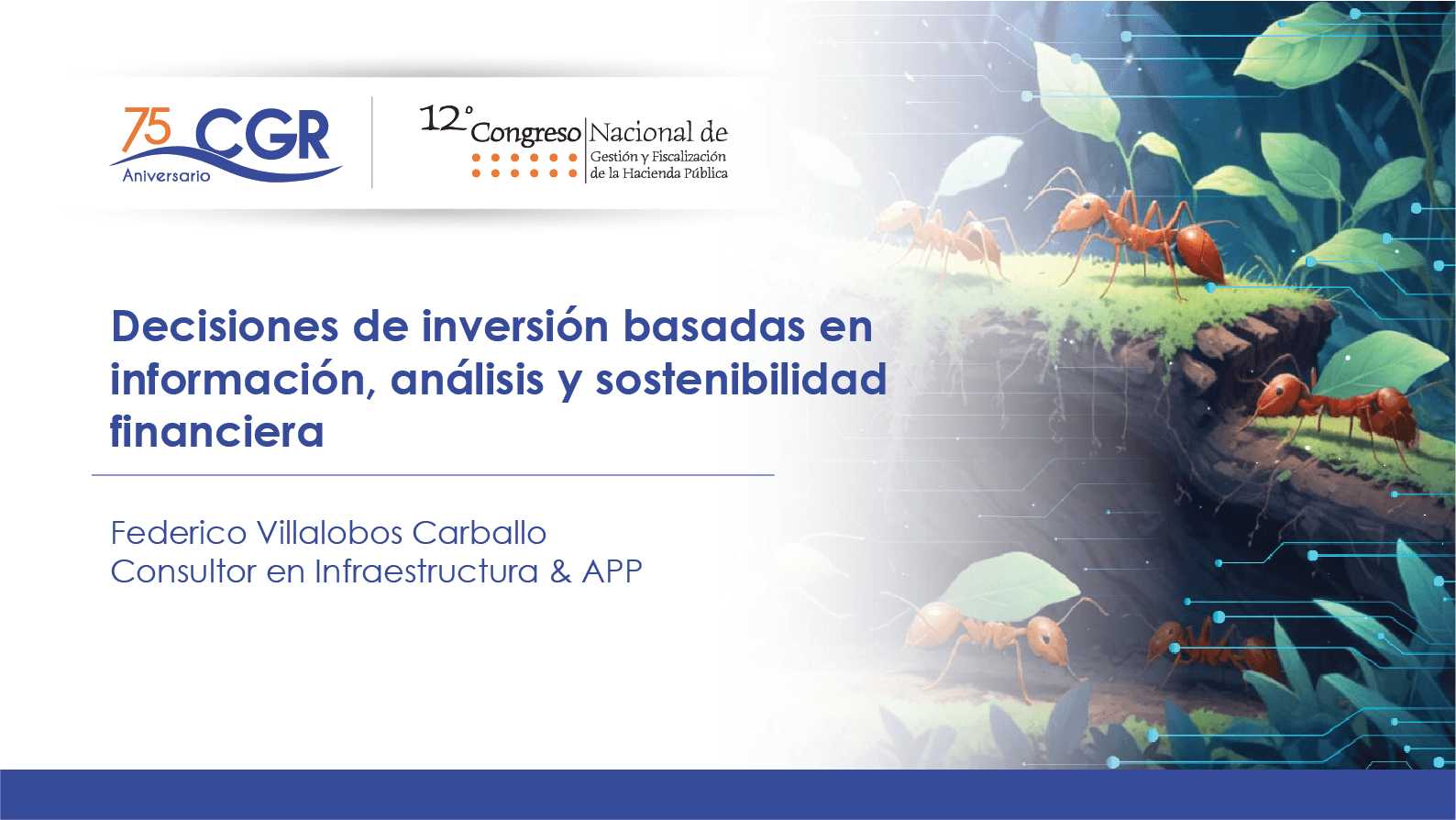 75 CGR
Aniversario

12° Congreso Nacional de
Gestión y Fiscalización
de la Hacienda Pública

Decisiones de inversión basadas en información, análisis y sostenibilidad financiera

Federico Villalobos Carballo
Consultor en Infraestructura & APP